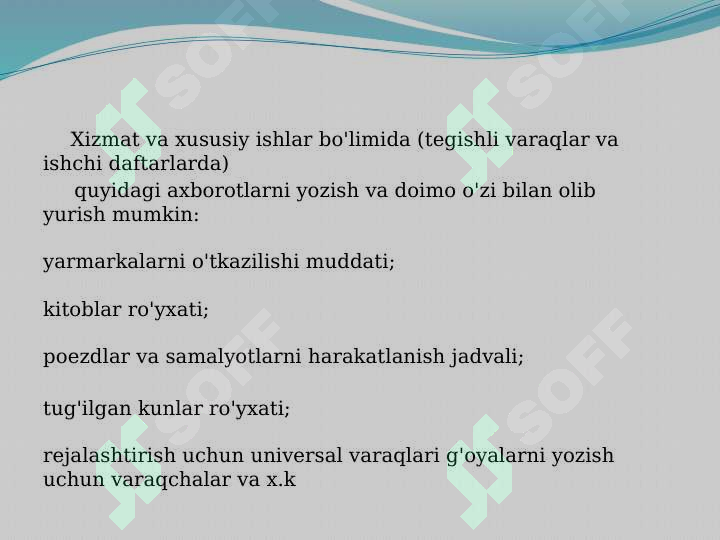 Xizmat va xususiy ishlar bo'limida (tegishli varaqlar va ishchi daftarlarda)

quyidagi axborotlarni yozish va doimo o'zi bilan olib yurish mumkin:

yarmarkalarni o'tkazilishi muddati;

kitoblar ro'yxati;

poezdlar va samalyotlarni harakatlanish jadvali;

tug'ilgan kunlar ro'yxati;

rejalashtirish uchun universal varaqlari g'oyalarni yozish uchun varaqchalar va x.k

SOFF SOFF SOFF SOFF